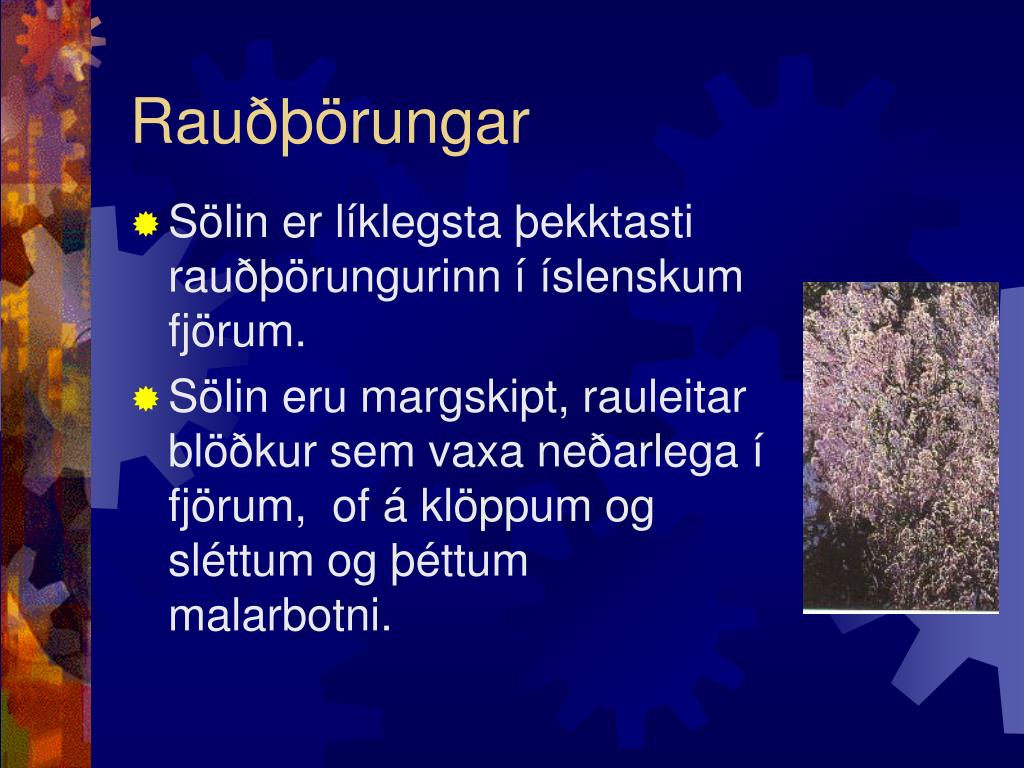 Rauðþörungar

Sölin er líklegsta þekktasti rauðþörungurinn í íslenskum fjörum.

Sölin eru margskipt, rauleitar blöðkur sem vaxa neðarlega í fjörum,  of á klöppum og sléttum og þéttum malarbotni.